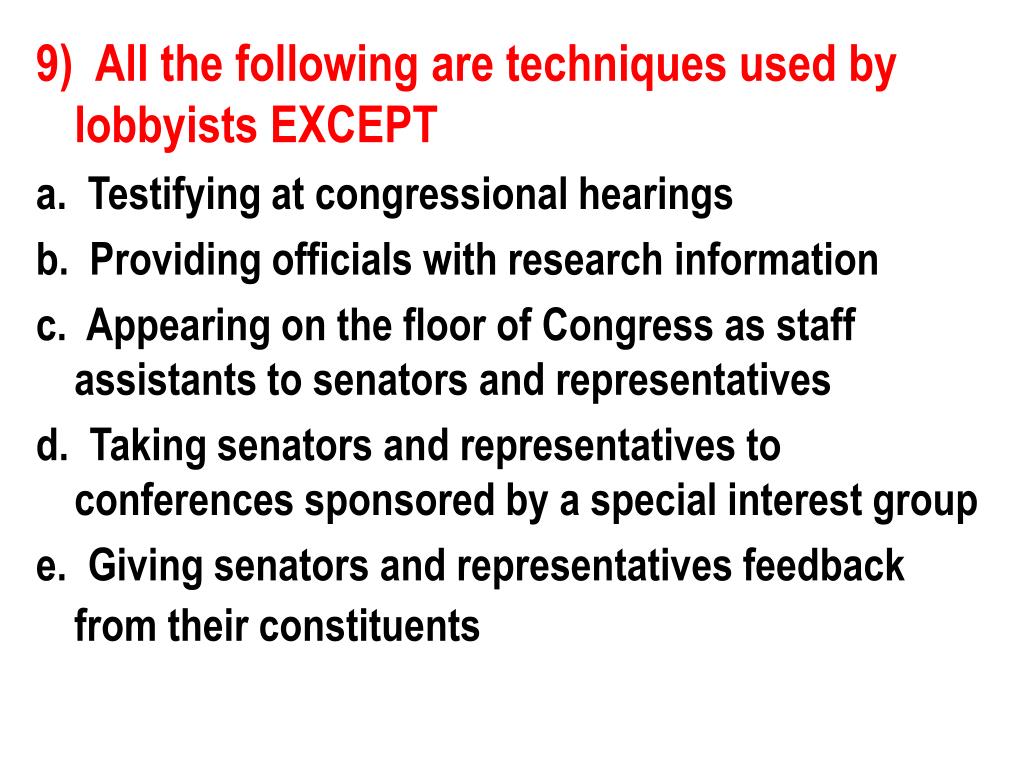 9) All the following are techniques used by lobbyists EXCEPT

a. Testifying at congressional hearings

b. Providing officials with research information

c. Appearing on the floor of Congress as staff assistants to senators and representatives

d. Taking senators and representatives to conferences sponsored by a special interest group

e. Giving senators and representatives feedback from their constituents